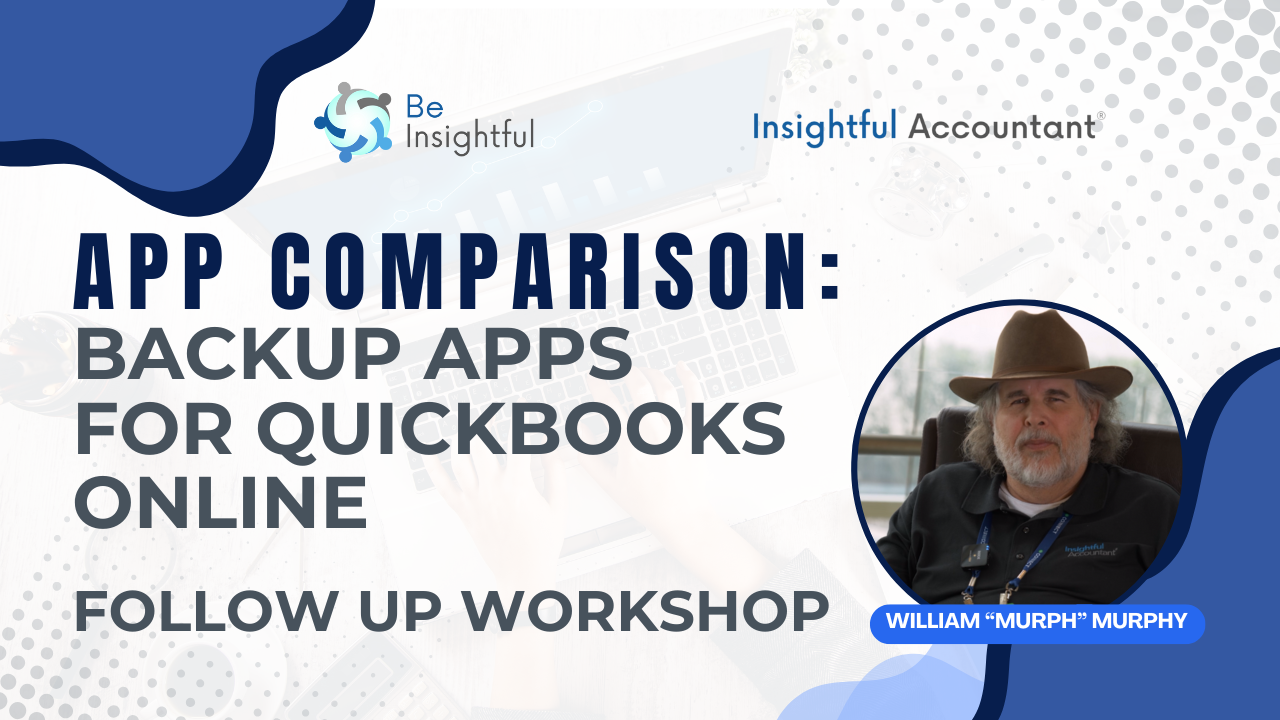 Be Insightful

Insightful Accountant®

APP COMPARISON:
BACKUP APPS FOR QUICKBOOKS ONLINE

FOLLOW UP WORKSHOP

Insightful Accountant

WILLIAM "MURPH" MURPHY